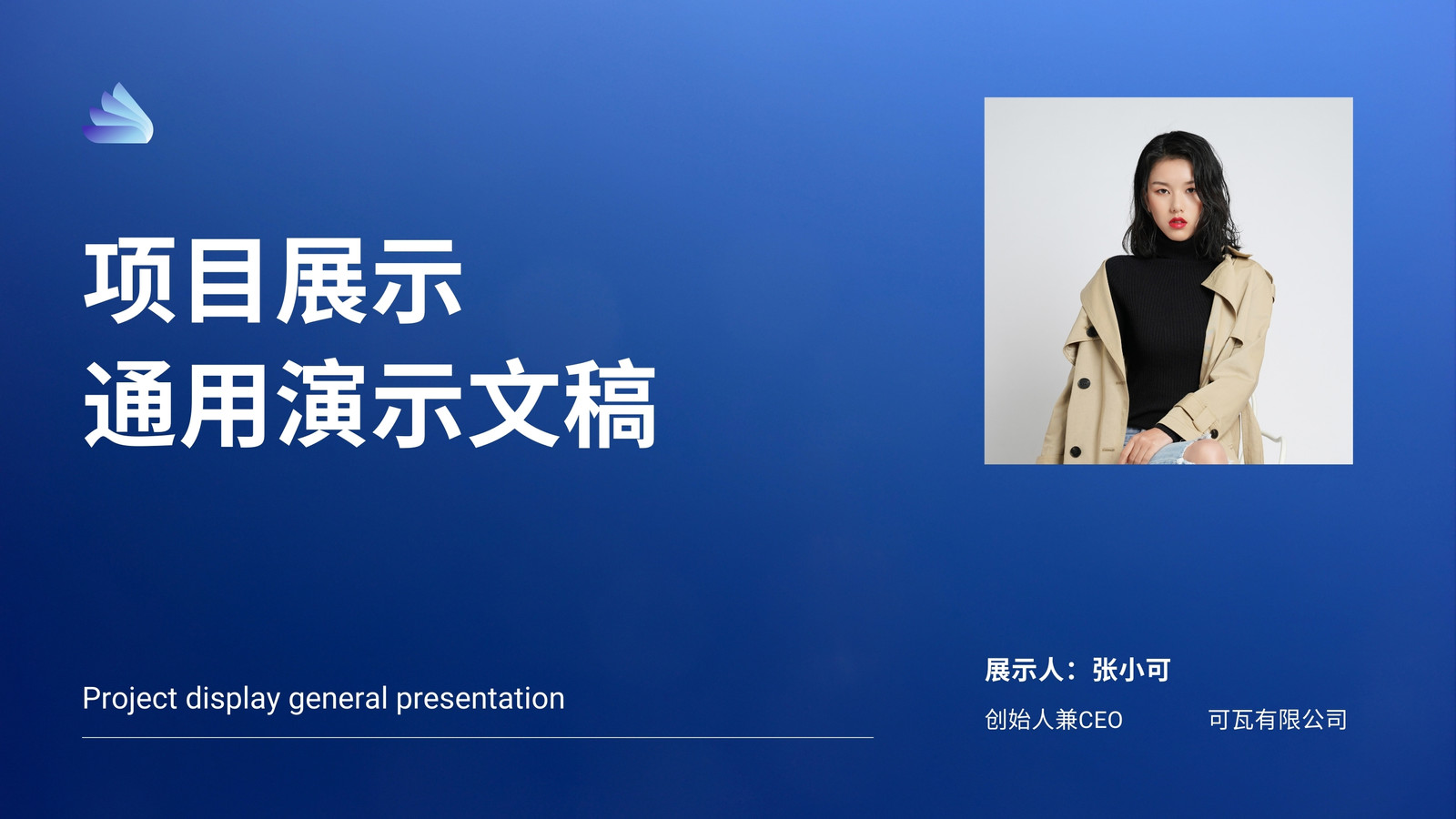 项目展示
通用演示文稿

Project display general presentation

展示人：张小可

创始人兼CEO 可瓦有限公司